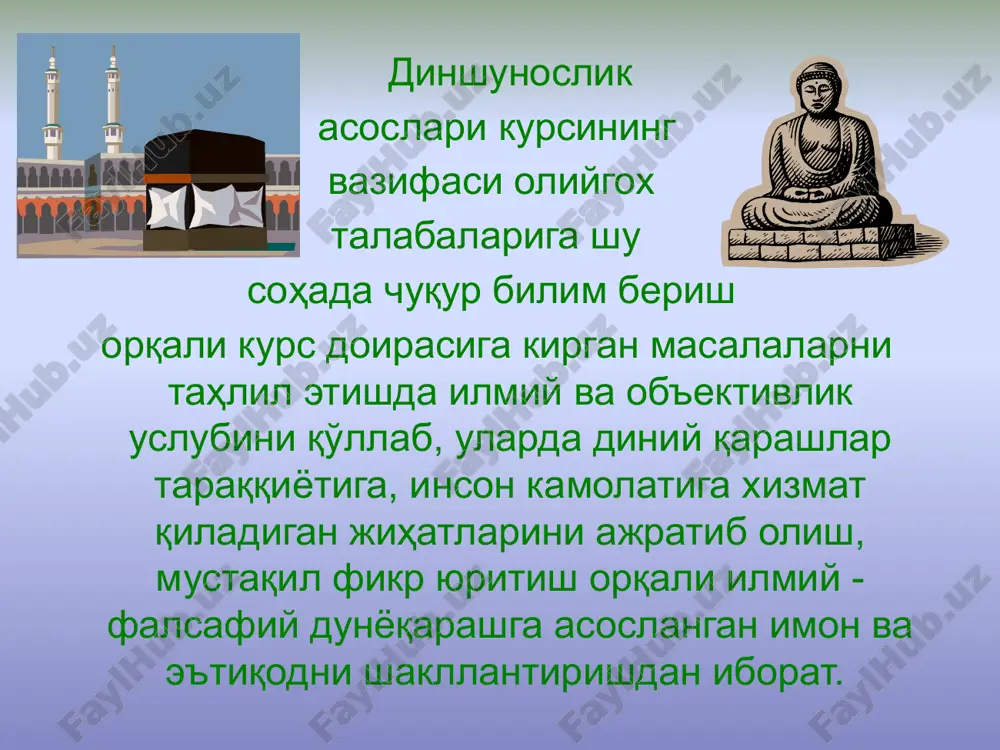 Диншунослик асослари курсининг вазифаси олийгох талабаларига шу соҳада чуқур билим бериш орқали курс доирасига кирган масалаларни таҳлил этишда илмий ва объективлик услубини қўллаб, уларда диний қарашлар тараққиётига, инсон камолатига хизмат қиладиган жиҳатларини ажратиб олиш, мустақил фикр юритиш орқали илмий - фалсафий дунёқарашга асосланган имон ва эътиқодни шакллантиришдан иборат.

FaylHub.uz